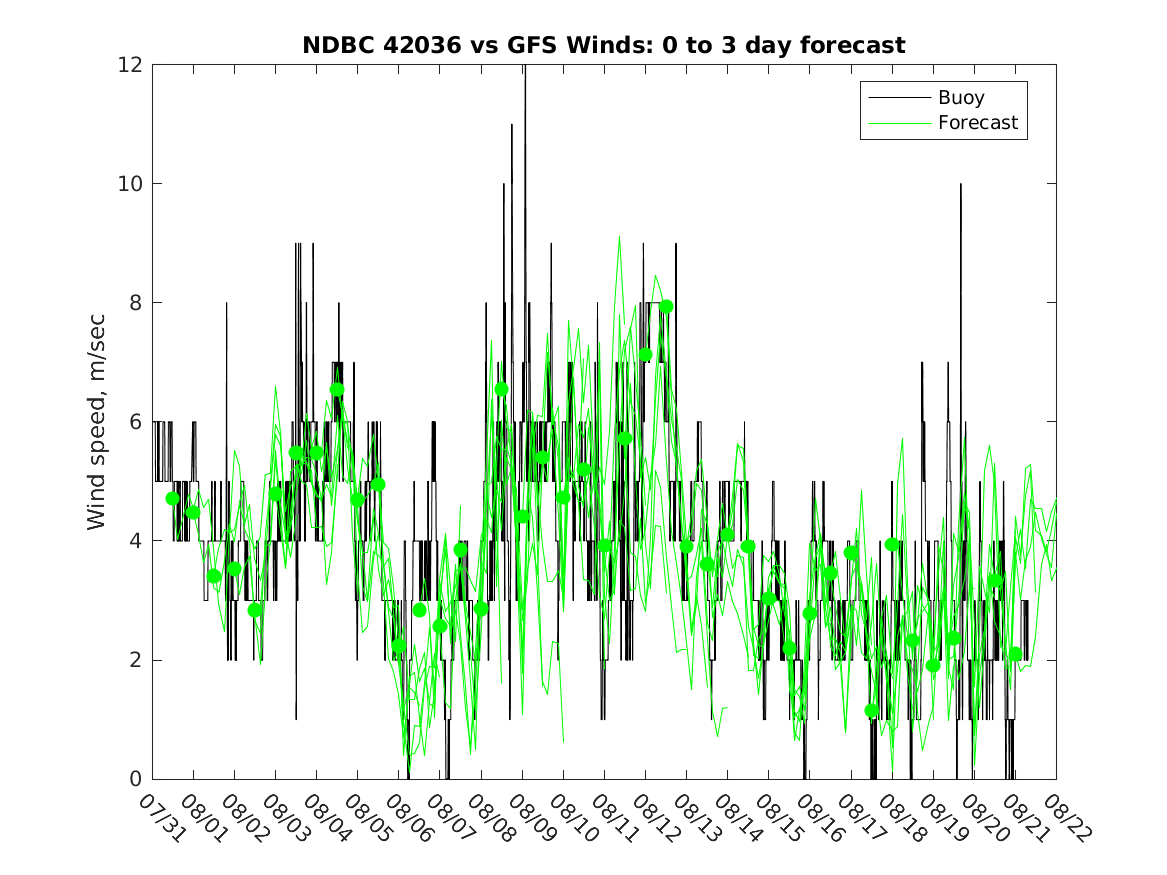 NDBC 42036 vs GFS Winds: 0 to 3 day forecast

Buoy
Forecast

Wind speed, m/sec

12
10
8
6
4
2
0

07/31 08/01 08/02 08/03 08/04 08/05 08/06 08/07 08/08 08/09 08/10 08/11 08/12 08/13 08/14 08/15 08/16 08/17 08/18 08/19 08/20 08/21 08/22